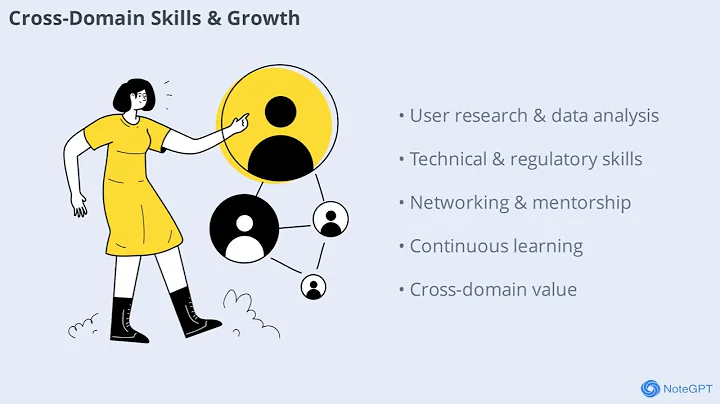 Cross-Domain Skills & Growth

• User research & data analysis

• Technical & regulatory skills

• Networking & mentorship

• Continuous learning

• Cross-domain value

NoteGPT